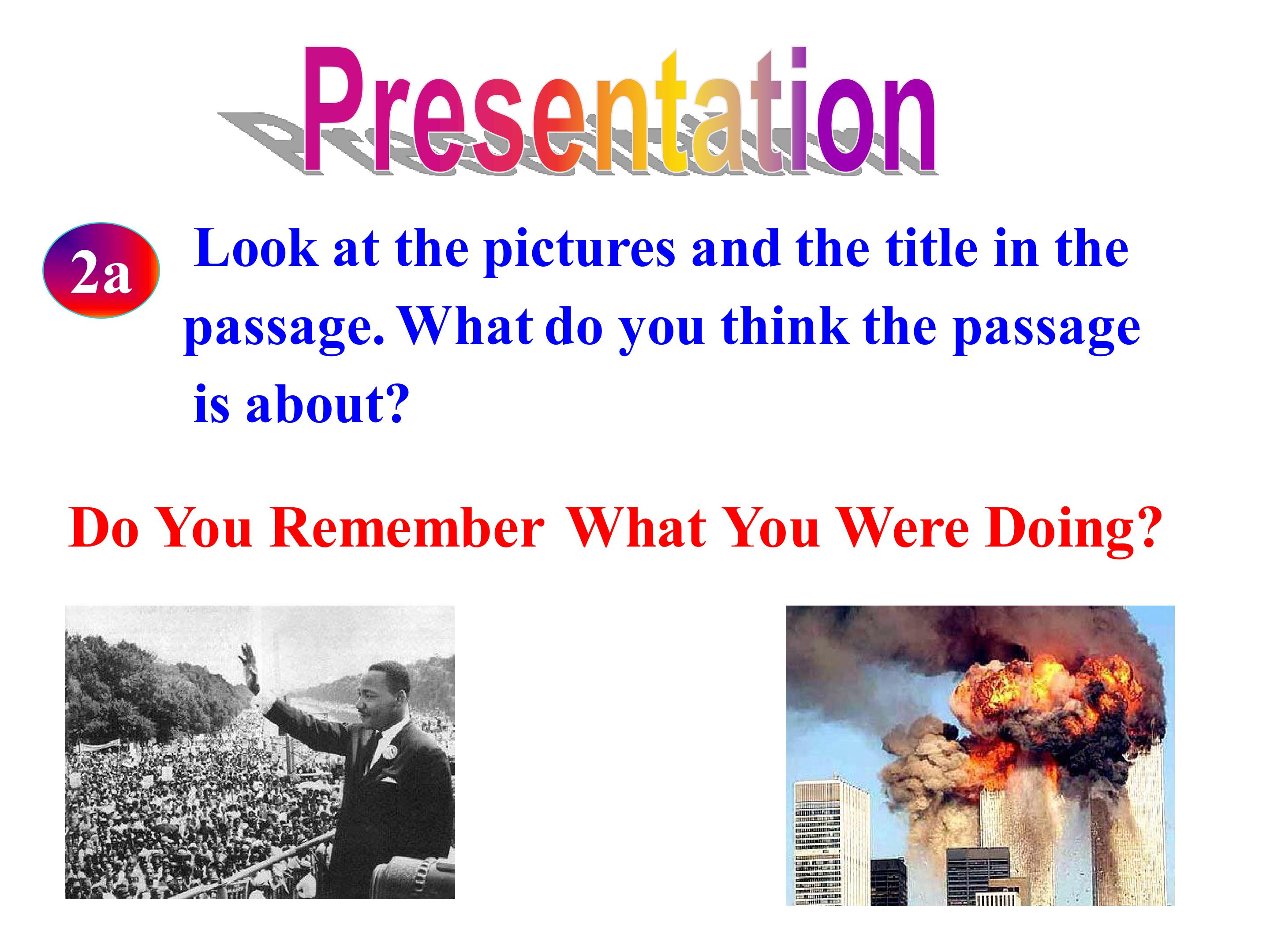 Presentation

2a

Look at the pictures and the title in the passage. What do you think the passage is about?

Do You Remember What You Were Doing?